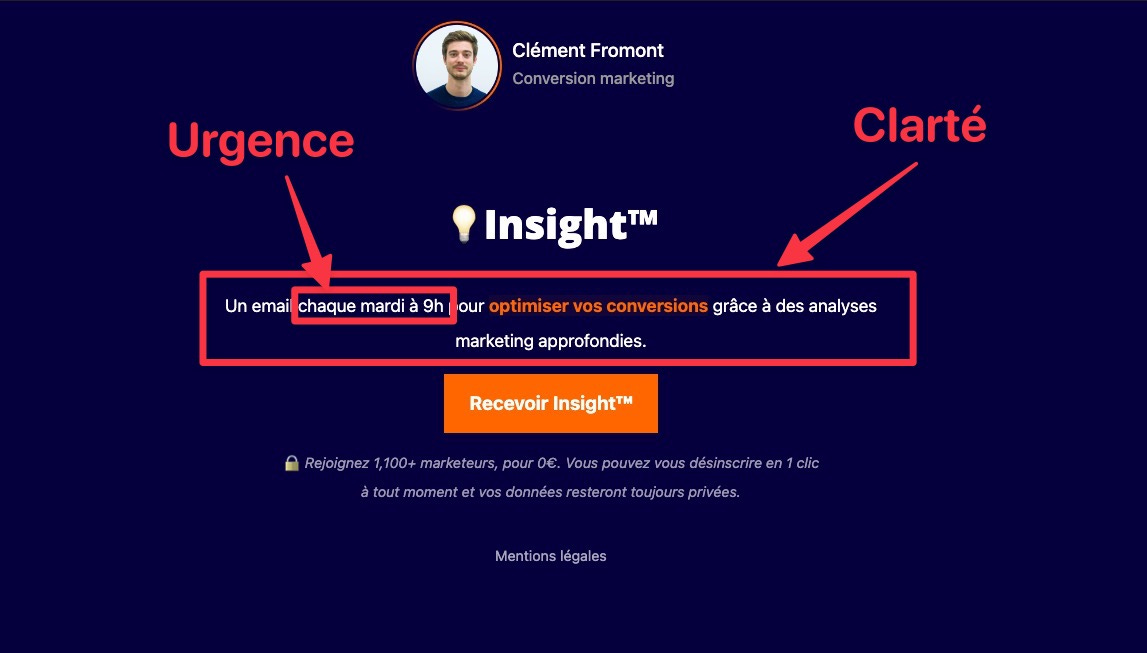 Clément Fromont
Conversion marketing

Urgence

Clarté

💡Insight™

Un email chaque mardi à 9h pour optimiser vos conversions grâce à des analyses marketing approfondies.

Recevoir Insight™

🔒 Rejoignez 1,100+ marketeurs, pour 0€. Vous pouvez vous désinscrire en 1 clic à tout moment et vos données resteront toujours privées.

Mentions légales